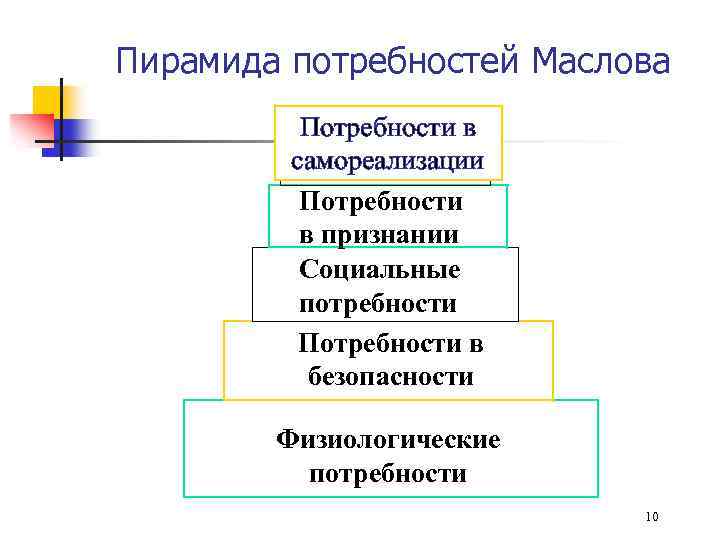 Пирамида потребностей Маслова

Потребности в самореализации

Потребности в признании

Социальные потребности

Потребности в безопасности

Физиологические потребности

10